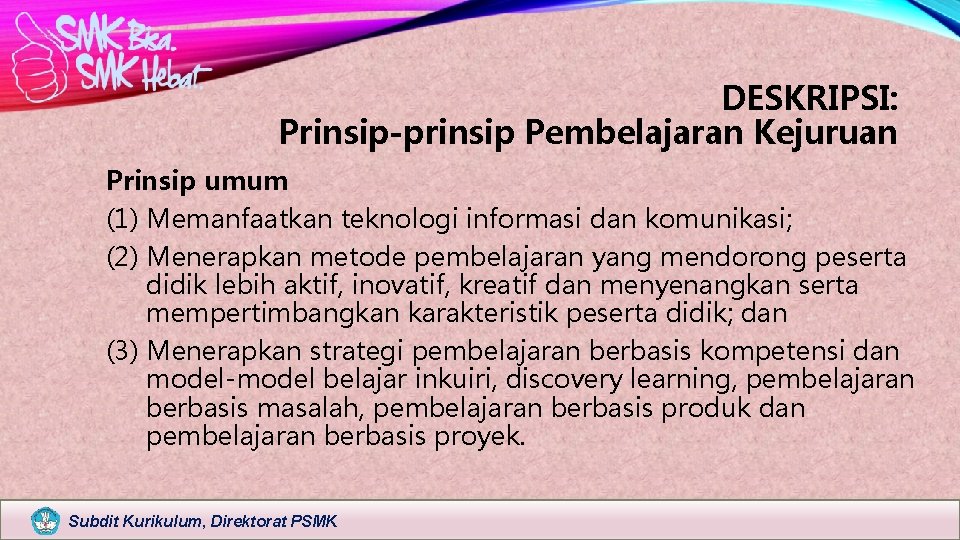 SMK Bisa. SMK Hebat.

DESKRIPSI:
Prinsip-prinsip Pembelajaran Kejuruan

Prinsip umum
(1) Memanfaatkan teknologi informasi dan komunikasi;
(2) Menerapkan metode pembelajaran yang mendorong peserta didik lebih aktif, inovatif, kreatif dan menyenangkan serta mempertimbangkan karakteristik peserta didik; dan
(3) Menerapkan strategi pembelajaran berbasis kompetensi dan model-model belajar inkuiri, discovery learning, pembelajaran berbasis masalah, pembelajaran berbasis produk dan pembelajaran berbasis proyek.

Subdit Kurikulum, Direktorat PSMK